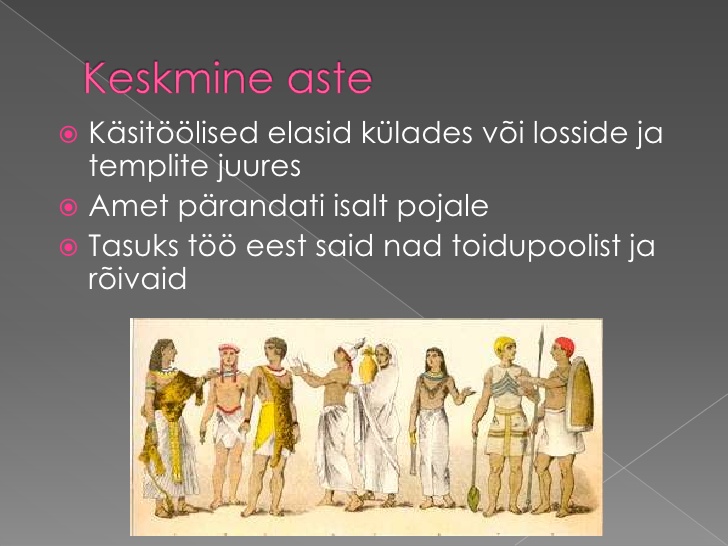 Keskmine aste

Käsitöölised elasid külades või losside ja templite juures

Amet pärandati isalt pojale

Tasuks töö eest said nad toidupoolist ja rõivaid